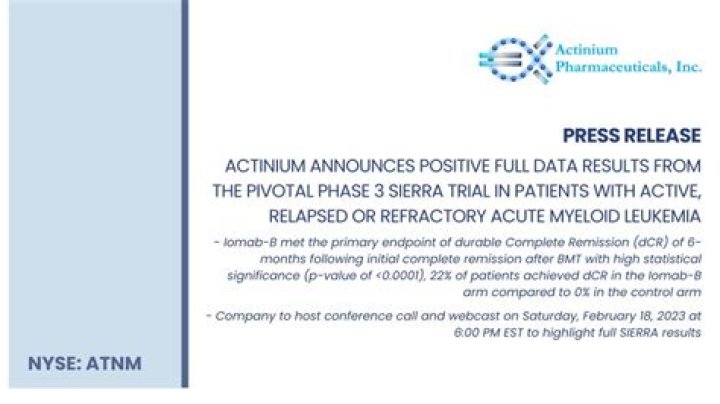 Actinium Pharmaceuticals, Inc.

PRESS RELEASE

ACTINIUM ANNOUNCES POSITIVE FULL DATA RESULTS FROM THE PIVOTAL PHASE 3 SIERRA TRIAL IN PATIENTS WITH ACTIVE, RELAPSED OR REFRACTORY ACUTE MYELOID LEUKEMIA

- Iomab-B met the primary endpoint of durable Complete Remission (dCR) of 6-months following initial complete remission after BMT with high statistical significance (p-value of <0.0001), 22% of patients achieved dCR in the Iomab-B arm compared to 0% in the control arm

- Company to host conference call and webcast on Saturday, February 18, 2023 at 6:00 PM EST to highlight full SIERRA results

NYSE: ATNM